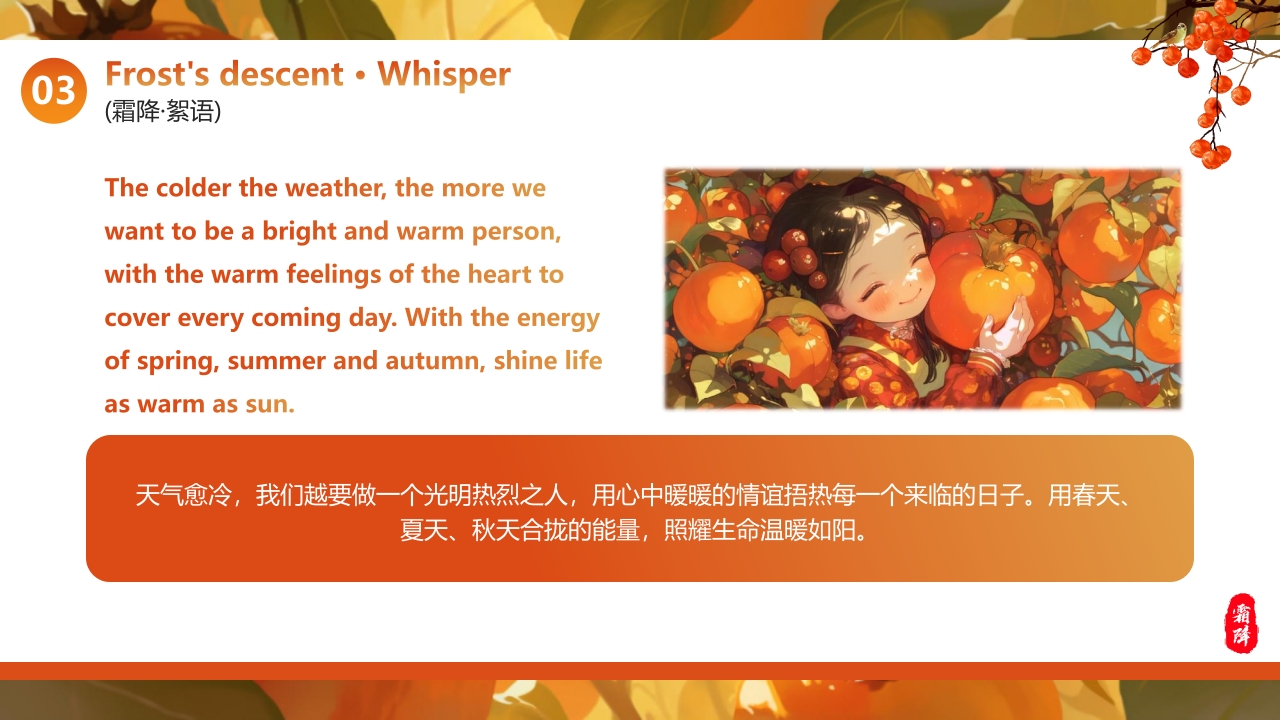 03

Frost's descent • Whisper
(霜降·絮语)

The colder the weather, the more we want to be a bright and warm person, with the warm feelings of the heart to cover every coming day. With the energy of spring, summer and autumn, shine life as warm as sun.

天气愈冷，我们越要做一个光明热烈之人，用心中暖暖的情谊捂热每一个来临的日子。用春天、夏天、秋天合拢的能量，照耀生命温暖如阳。

霜降